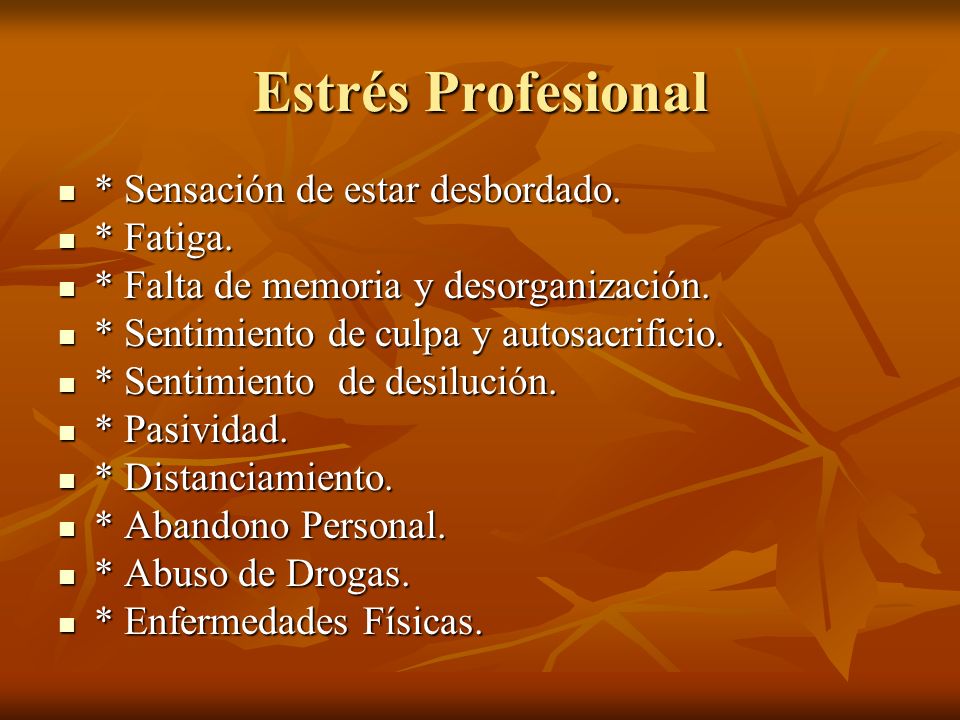 Estrés Profesional

- * Sensación de estar desbordado.
- * Fatiga.
- * Falta de memoria y desorganización.
- * Sentimiento de culpa y autosacrificio.
- * Sentimiento de desilución.
- * Pasividad.
- * Distanciamiento.
- * Abandono Personal.
- * Abuso de Drogas.
- * Enfermedades Físicas.